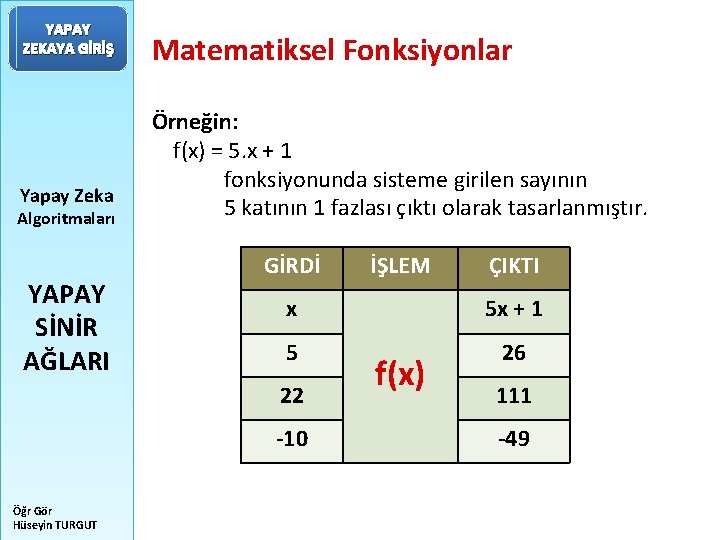 YAPAY ZEKAYA GİRİŞ

Yapay Zeka Algoritmaları

YAPAY SİNİR AĞLARI

Öğr Gör Hüseyin TURGUT

Matematiksel Fonksiyonlar

Örneğin:
$f(x) = 5.x + 1$
fonksiyonunda sisteme girilen sayının 5 katının 1 fazlası çıktı olarak tasarlanmıştır.

| GİRDİ | İŞLEM | ÇIKTI |
|---|---|---|
| x | f(x) | 5x + 1 |
| 5 | | 26 |
| 22 | | 111 |
| -10 | | -49 |